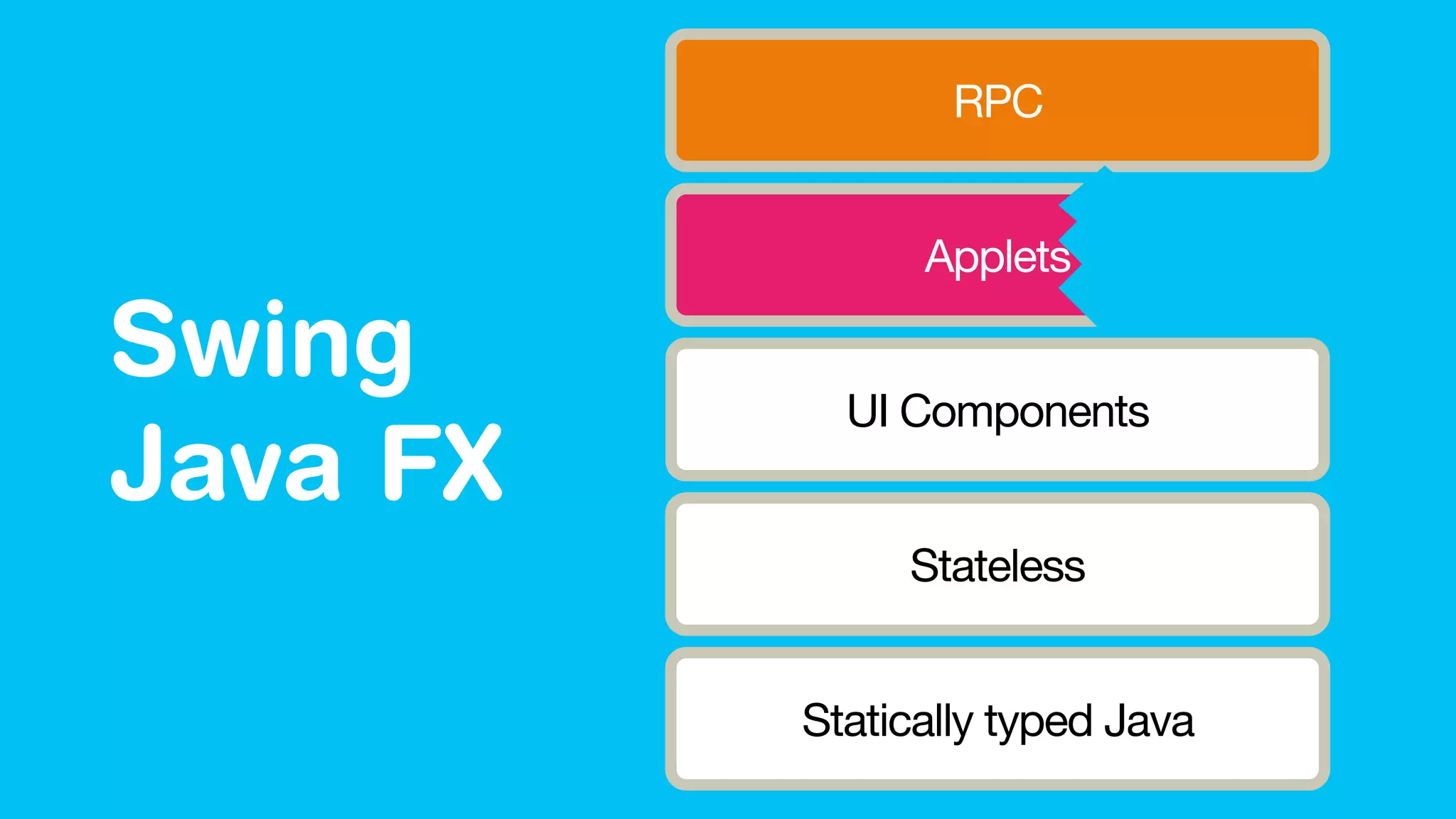 Swing
Java FX

RPC

Applets

UI Components

Stateless

Statically typed Java